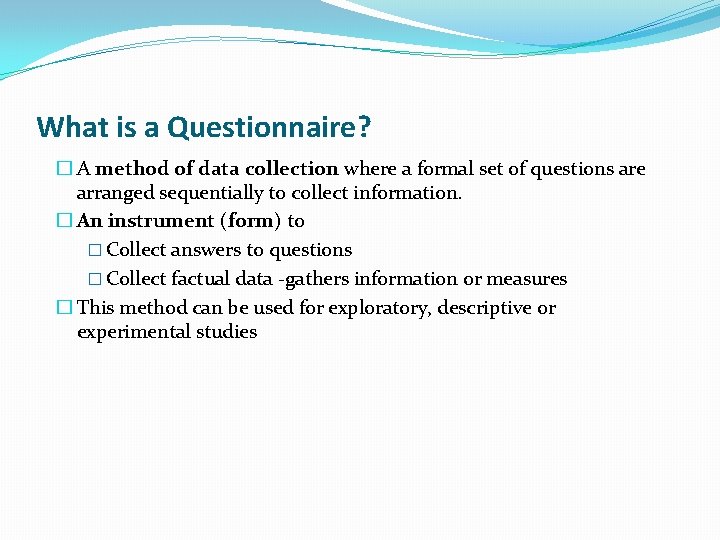 What is a Questionnaire?

☐ A method of data collection where a formal set of questions are arranged sequentially to collect information.

☐ An instrument (form) to

☐ Collect answers to questions

☐ Collect factual data -gathers information or measures

☐ This method can be used for exploratory, descriptive or experimental studies